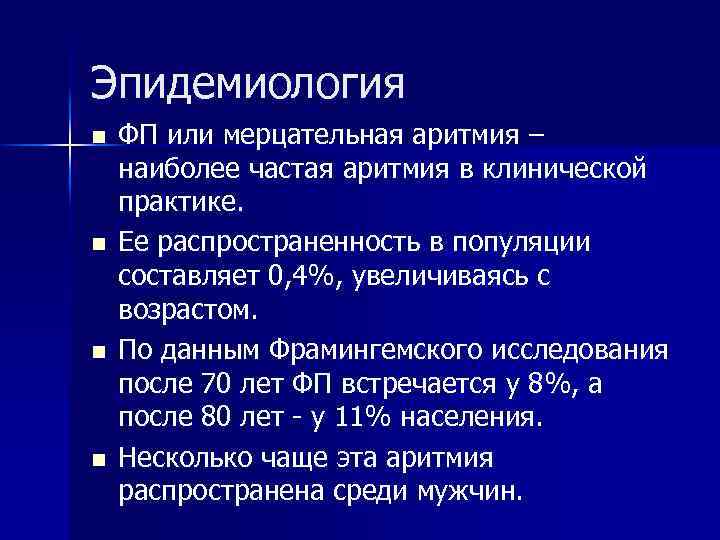 Эпидемиология

■ ФП или мерцательная аритмия – наиболее частая аритмия в клинической практике.

■ Ее распространенность в популяции составляет 0,4%, увеличиваясь с возрастом.

■ По данным Фрамингемского исследования после 70 лет ФП встречается у 8%, а после 80 лет - у 11% населения.

■ Несколько чаще эта аритмия распространена среди мужчин.